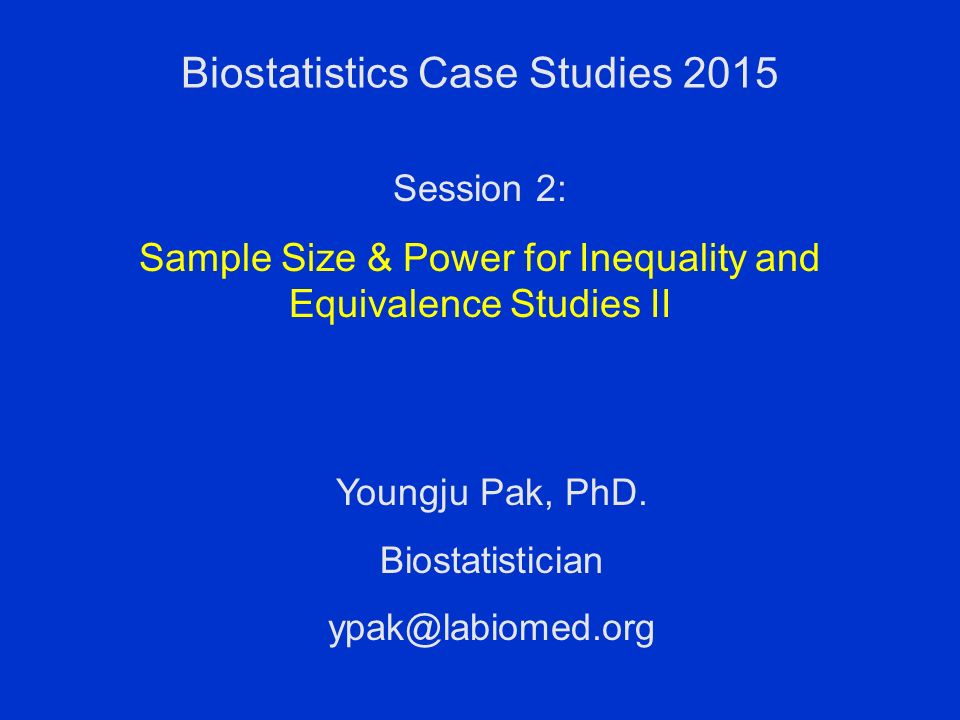 Biostatistics Case Studies 2015

Session 2:

Sample Size & Power for Inequality and Equivalence Studies II

Youngju Pak, PhD.

Biostatistician

ypak@labiomed.org